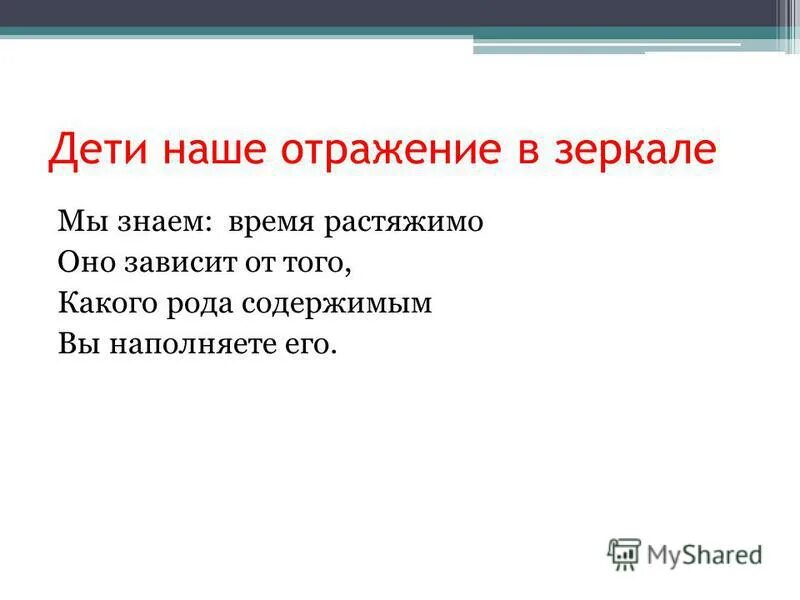 Дети наше отражение в зеркале

Мы знаем: время растяжимо
Оно зависит от того,
Какого рода содержимым
Вы наполняете его.

MyShared